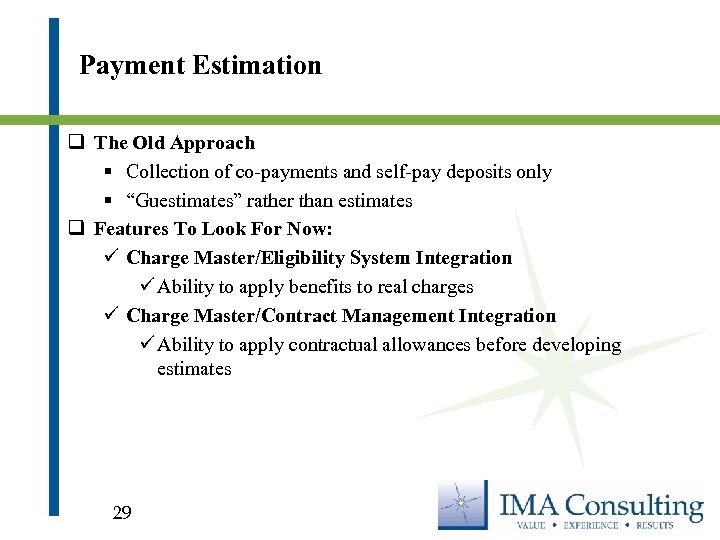 Payment Estimation

❑ The Old Approach

▪ Collection of co-payments and self-pay deposits only

▪ “Guestimates” rather than estimates

❑ Features To Look For Now:

✓ Charge Master/Eligibility System Integration

✓ Ability to apply benefits to real charges

✓ Charge Master/Contract Management Integration

✓ Ability to apply contractual allowances before developing estimates

29

IMA Consulting
VALUE • EXPERIENCE • RESULTS